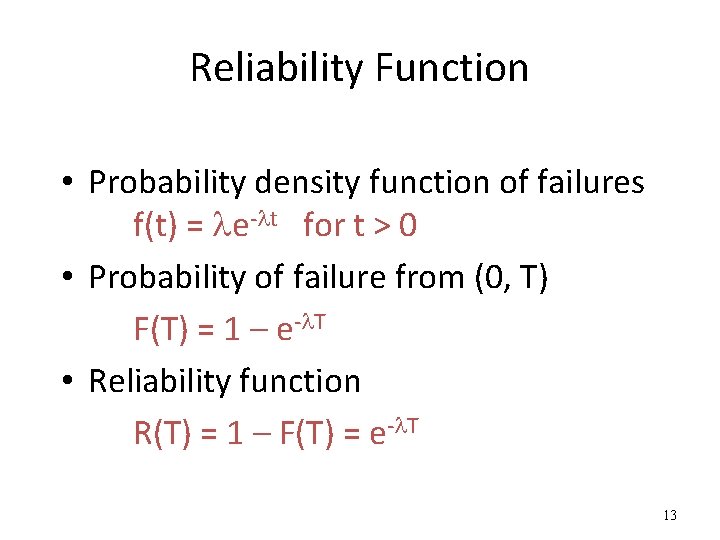 Reliability Function

• Probability density function of failures
$f(t) = \lambda e^{-\lambda t}$ for $t > 0$

• Probability of failure from (0, T)
$F(T) = 1 - e^{-\lambda T}$

• Reliability function
$R(T) = 1 - F(T) = e^{-\lambda T}$

13